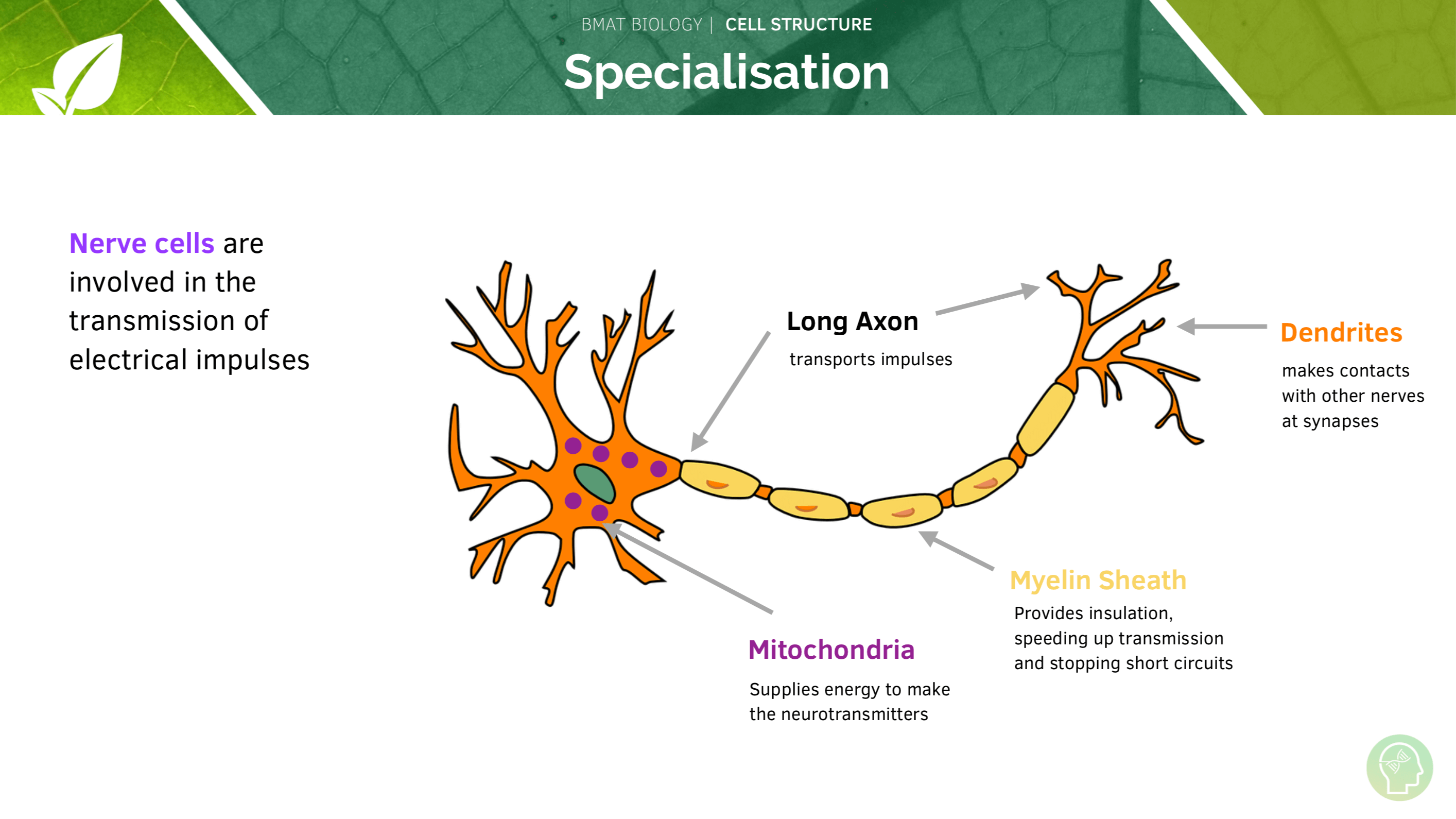 BMAT BIOLOGY | CELL STRUCTURE

Specialisation

Nerve cells are involved in the transmission of electrical impulses

Long Axon

transports impulses

Dendrites

makes contacts with other nerves at synapses

Myelin Sheath

Provides insulation, speeding up transmission and stopping short circuits

Mitochondria

Supplies energy to make the neurotransmitters